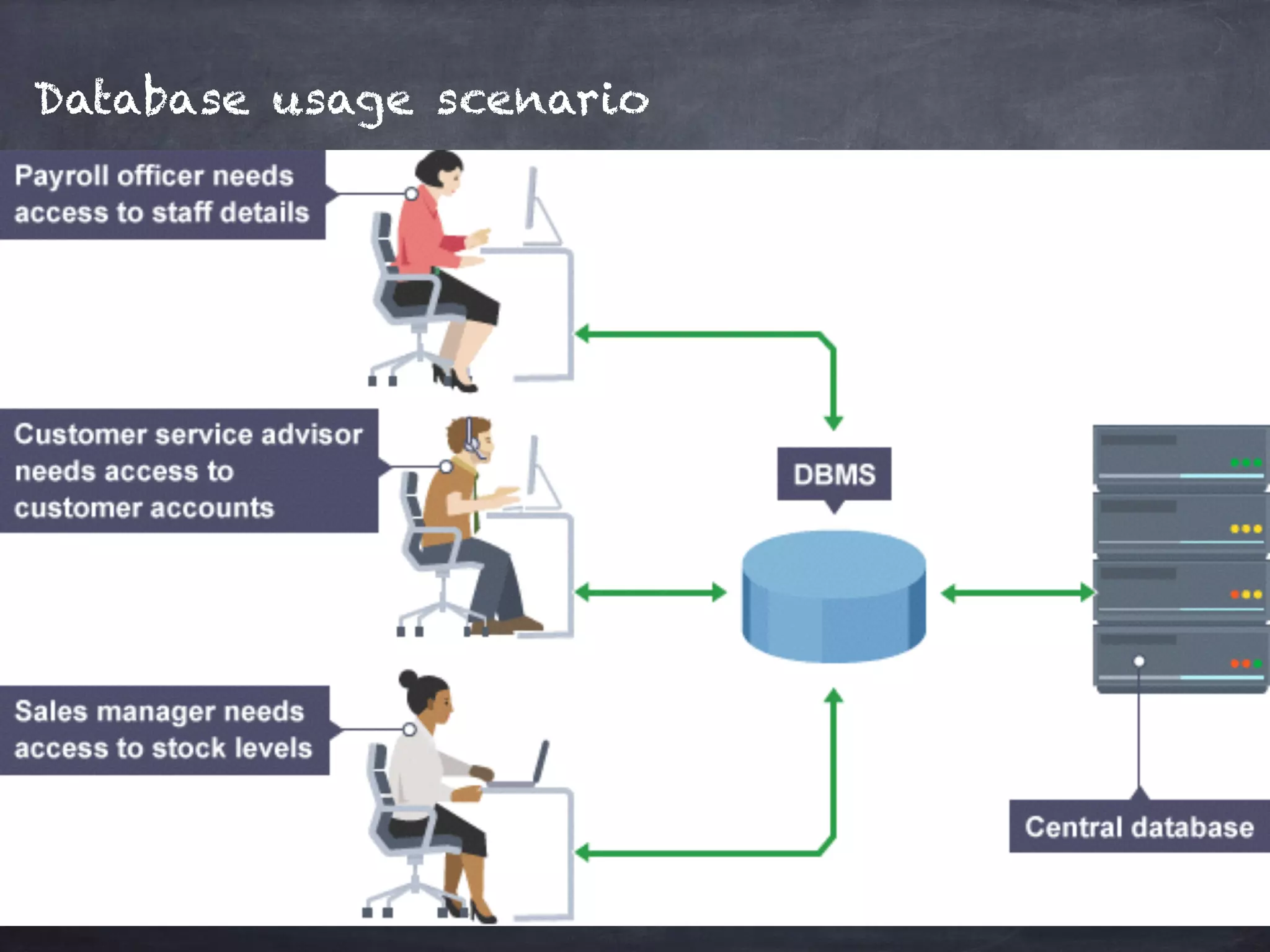 Database usage scenario

Payroll officer needs access to staff details

Customer service advisor needs access to customer accounts

Sales manager needs access to stock levels

DBMS

Central database